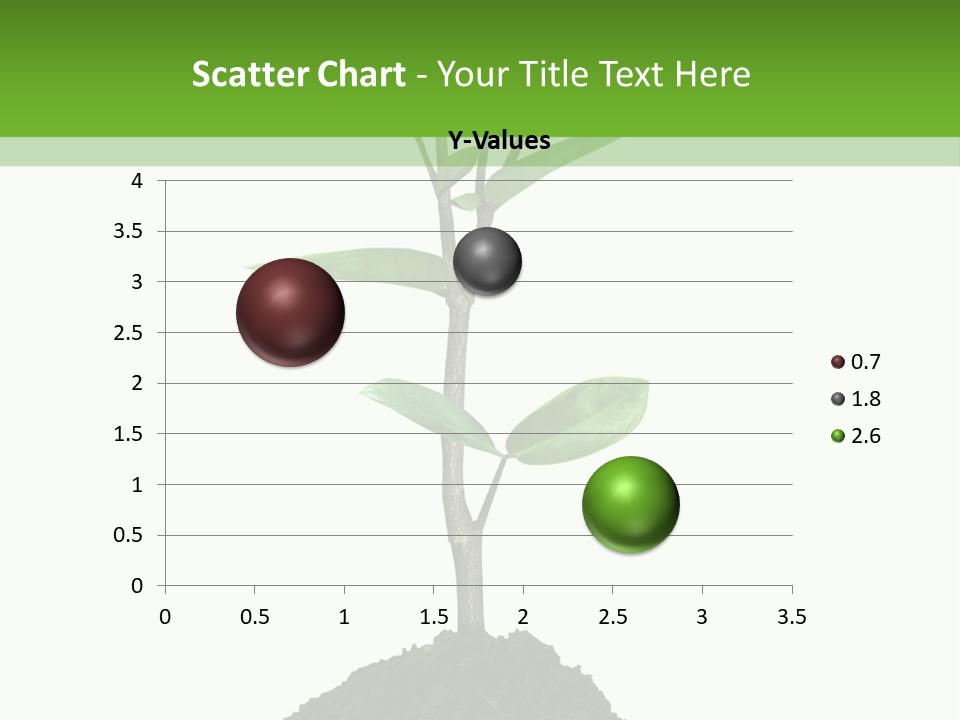 Scatter Chart - Your Title Text Here

Y-Values

4
3.5
3
2.5
2
1.5
1
0.5
0

0 0.5 1 1.5 2 2.5 3 3.5

0.7
1.8
2.6